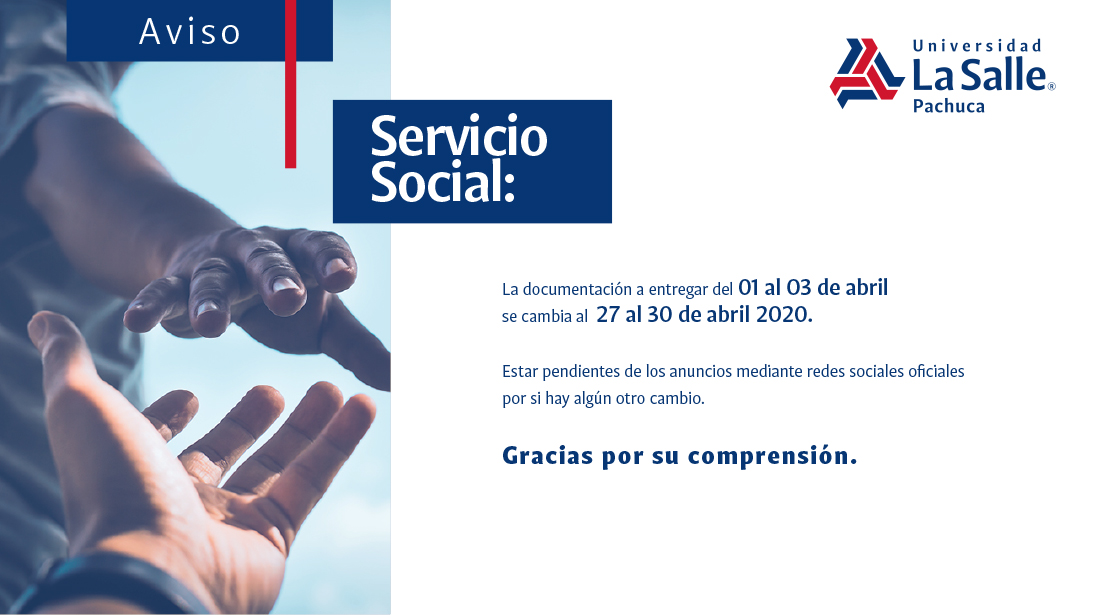 Aviso

Universidad
La Salle®
Pachuca

Servicio Social:

La documentación a entregar del 01 al 03 de abril se cambia al 27 al 30 de abril 2020.

Estar pendientes de los anuncios mediante redes sociales oficiales por si hay algún otro cambio.

Gracias por su comprensión.